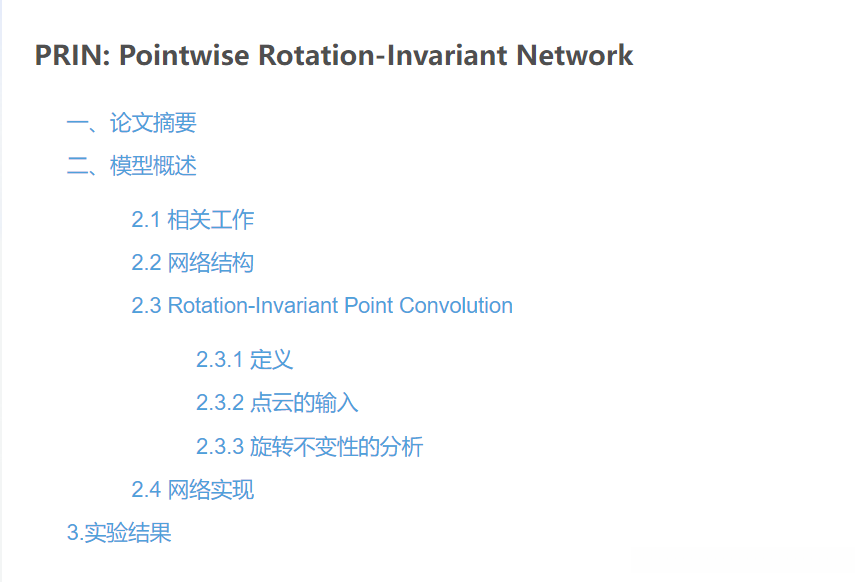 PRIN: Pointwise Rotation-Invariant Network

一、论文摘要

二、模型概述

2.1 相关工作

2.2 网络结构

2.3 Rotation-Invariant Point Convolution

2.3.1 定义

2.3.2 点云的输入

2.3.3 旋转不变性的分析

2.4 网络实现

3.实验结果